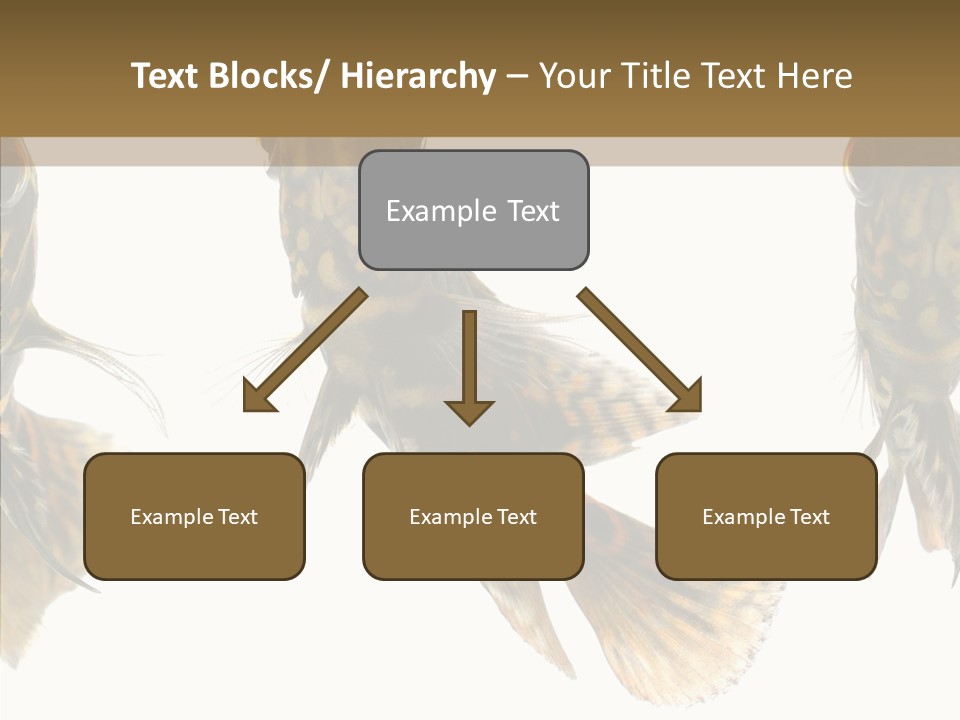 Text Blocks/ Hierarchy – Your Title Text Here

Example Text

Example Text

Example Text

Example Text